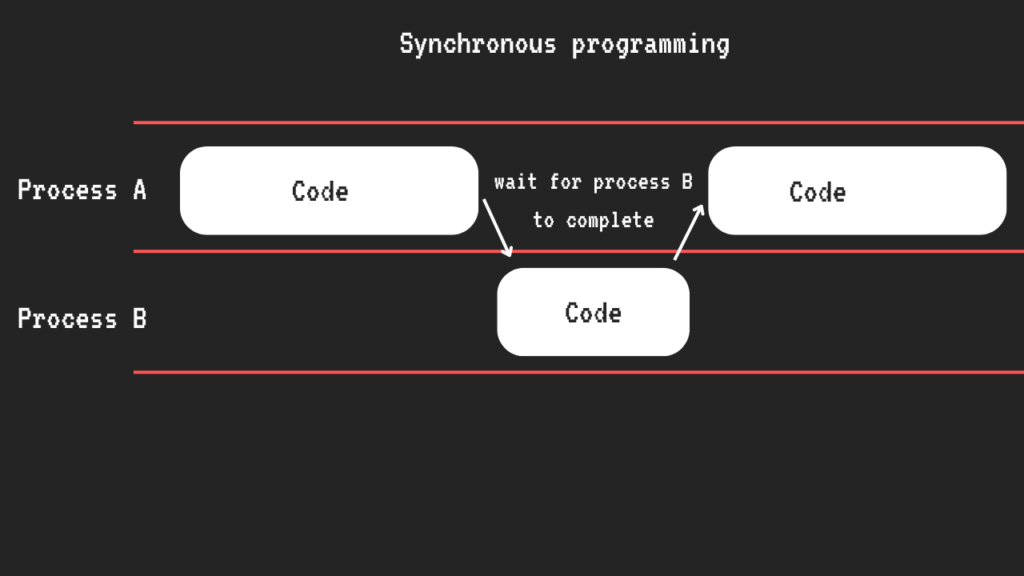 Synchronous programming

Process A

Code

wait for process B to complete

Code

Process B

Code